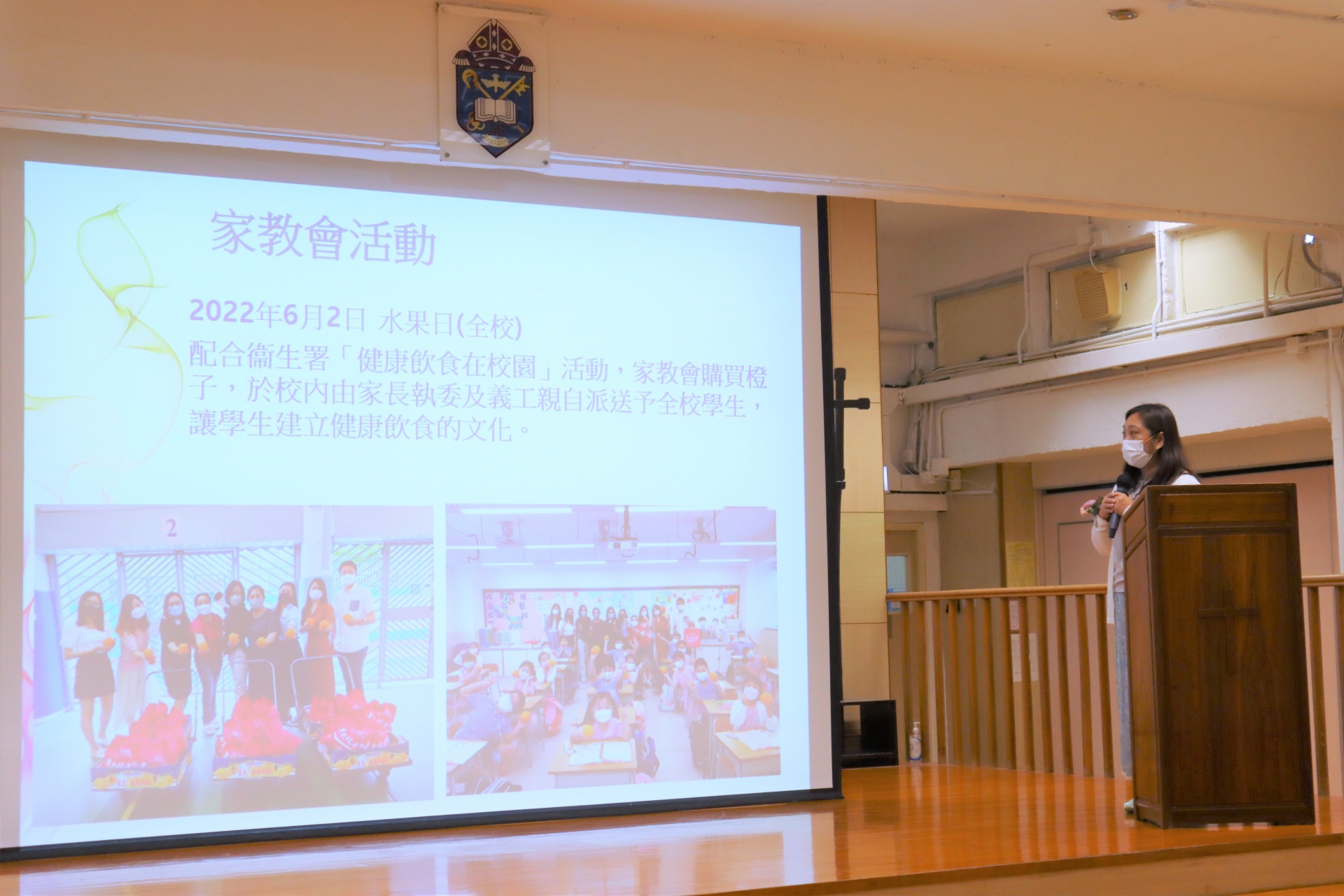 家教會活動

2022年6月2日 水果日(全校)
配合衞生署「健康飲食在校園」活動，家教會購買橙子，於校內由家長執委及義工親自派送予全校學生，讓學生建立健康飲食的文化。

2

1